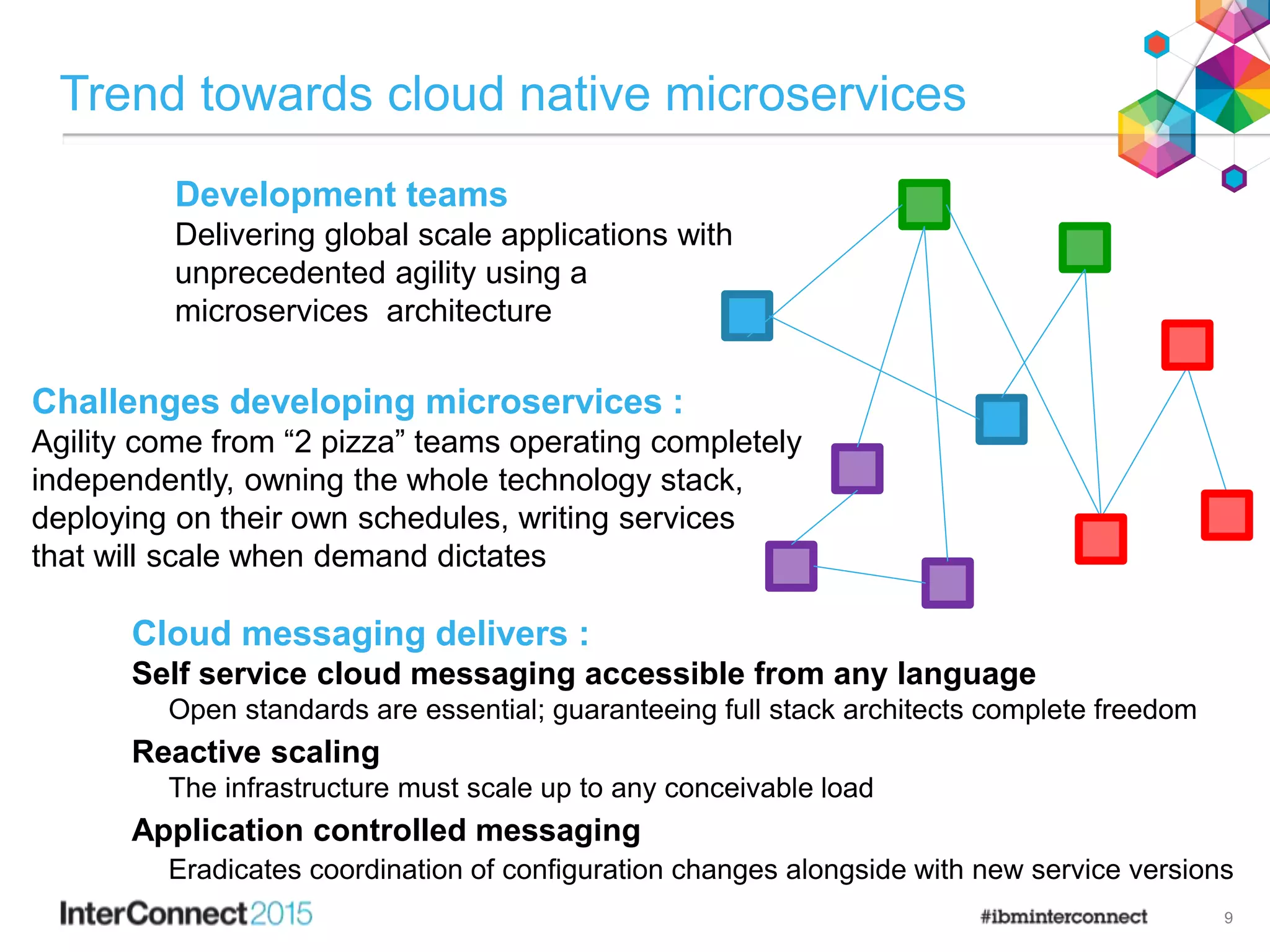 Trend towards cloud native microservices

Development teams
Delivering global scale applications with unprecedented agility using a microservices architecture

Challenges developing microservices :
Agility come from “2 pizza” teams operating completely independently, owning the whole technology stack, deploying on their own schedules, writing services that will scale when demand dictates

Cloud messaging delivers :
Self service cloud messaging accessible from any language
Open standards are essential; guaranteeing full stack architects complete freedom
Reactive scaling
The infrastructure must scale up to any conceivable load
Application controlled messaging
Eradicates coordination of configuration changes alongside with new service versions

InterConnect2015
#ibminterconnect
9